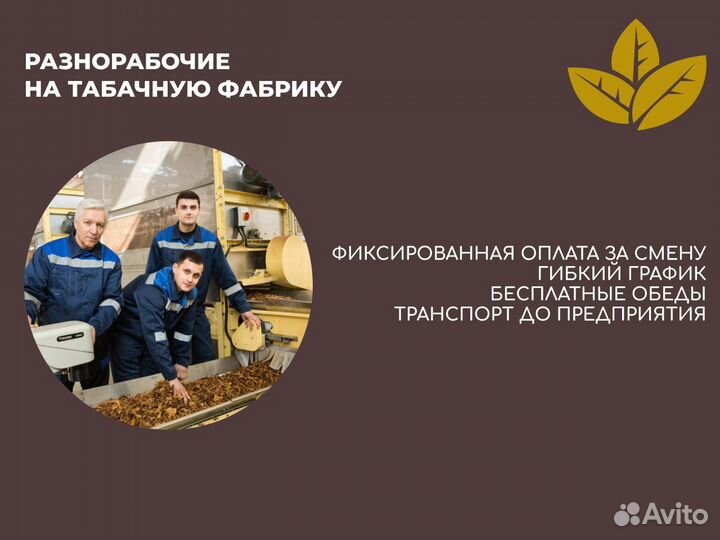 РАЗНОРАБОЧИЕ
НА ТАБАЧНУЮ ФАБРИКУ

ФИКСИРОВАННАЯ ОПЛАТА ЗА СМЕНУ
ГИБКИЙ ГРАФИК
БЕСПЛАТНЫЕ ОБЕДЫ
ТРАНСПОРТ ДО ПРЕДПРИЯТИЯ

Avito